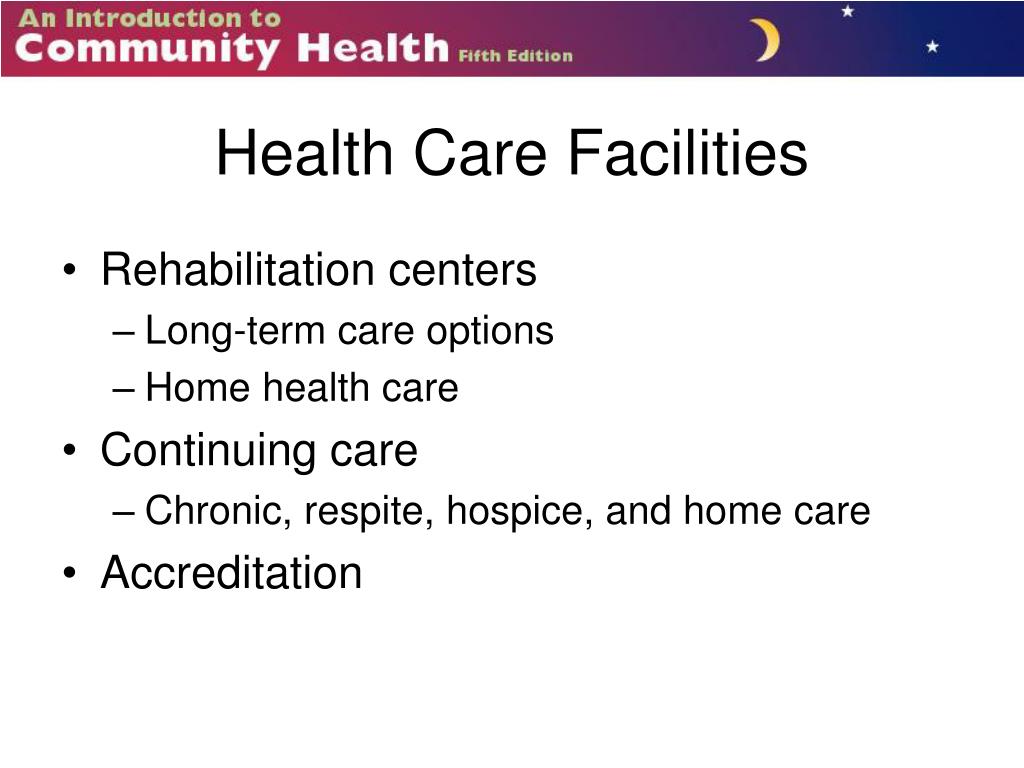 An Introduction to
Community Health Fifth Edition

Health Care Facilities

• Rehabilitation centers
– Long-term care options
– Home health care
• Continuing care
– Chronic, respite, hospice, and home care
• Accreditation